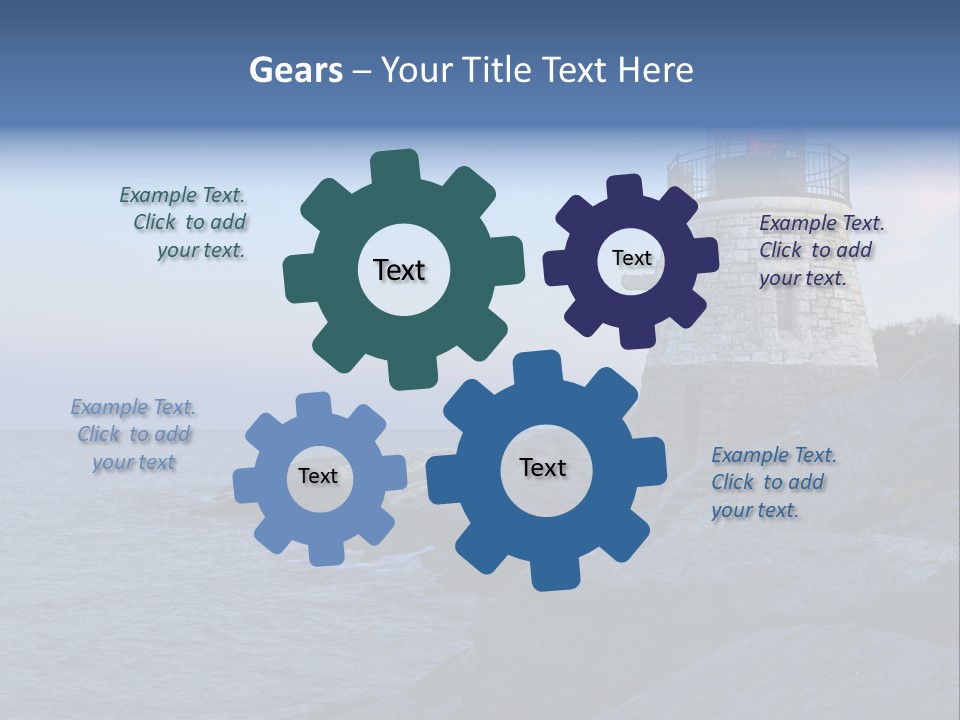 Gears – Your Title Text Here

Example Text. Click to add your text.

Text

Text

Example Text. Click to add your text.

Example Text. Click to add your text

Text

Text

Example Text. Click to add your text.